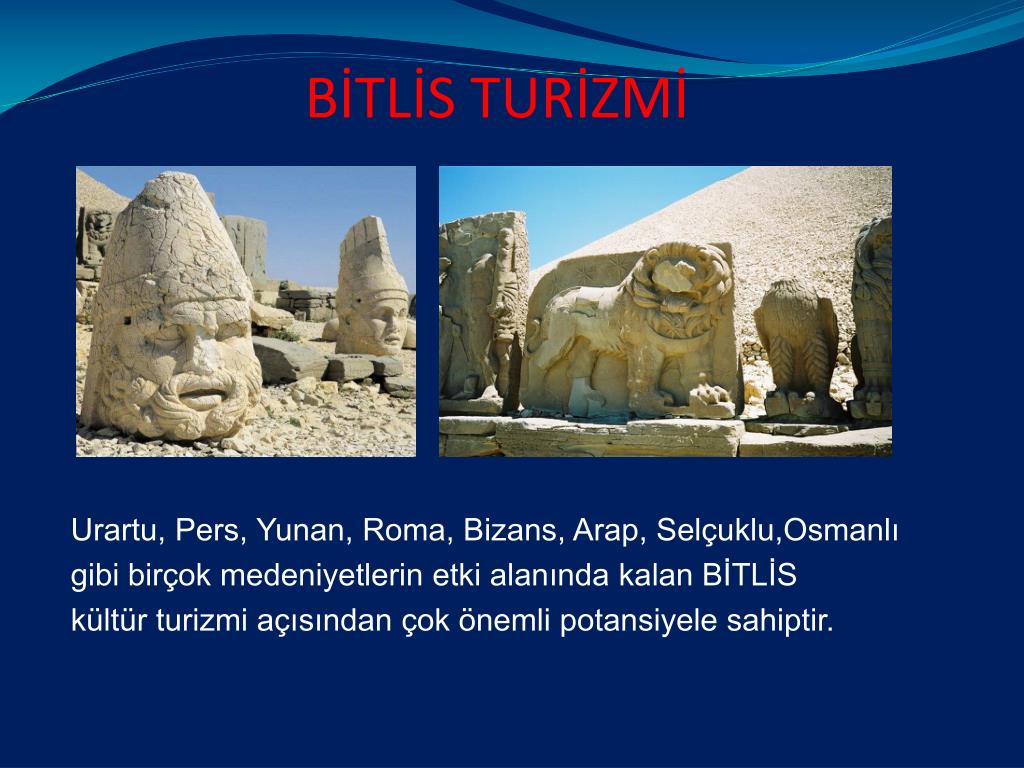 BİTLİS TURİZMİ

Urartu, Pers, Yunan, Roma, Bizans, Arap, Selçuklu,Osmanlı gibi birçok medeniyetlerin etki alanında kalan BİTLİS kültür turizmi açısından çok önemli potansiyele sahiptir.